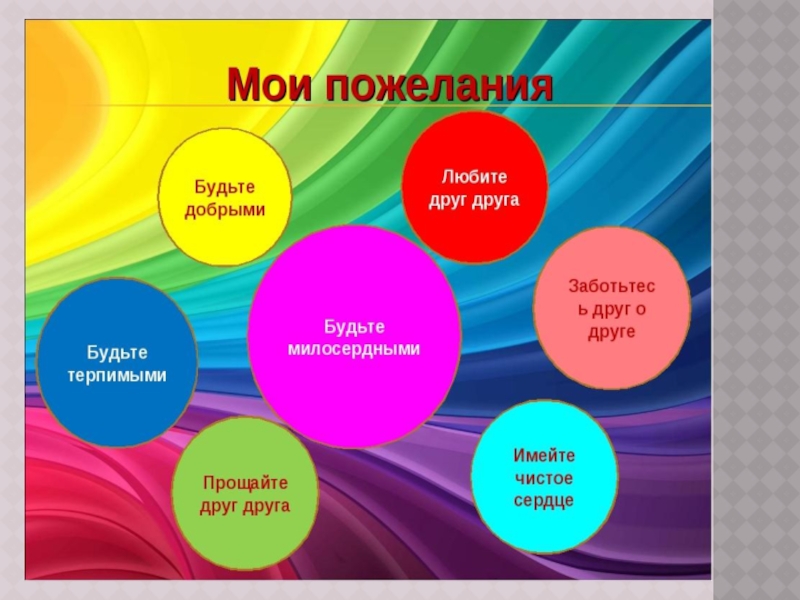 Мои пожелания

Будьте добрыми

Любите друг друга

Заботьтесь друг о друге

Будьте милосердными

Будьте терпимыми

Прощайте друг друга

Имейте чистое сердце